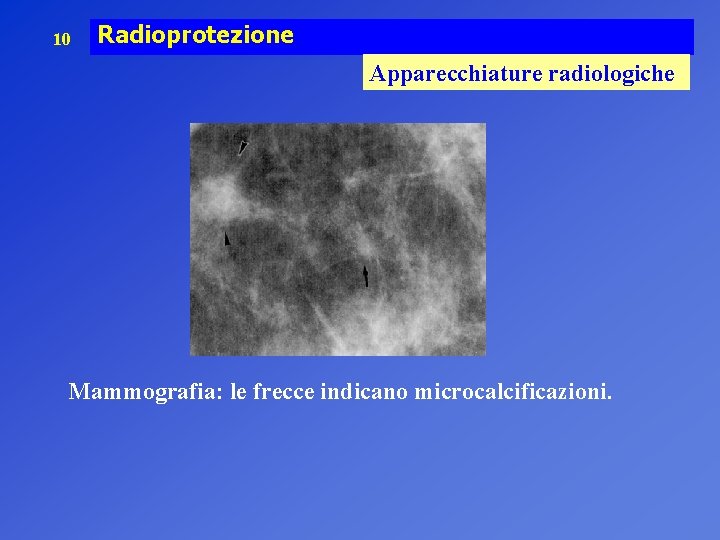 10 Radioprotezione

Apparecchiature radiologiche

Mammografia: le frecce indicano microcalcificazioni.